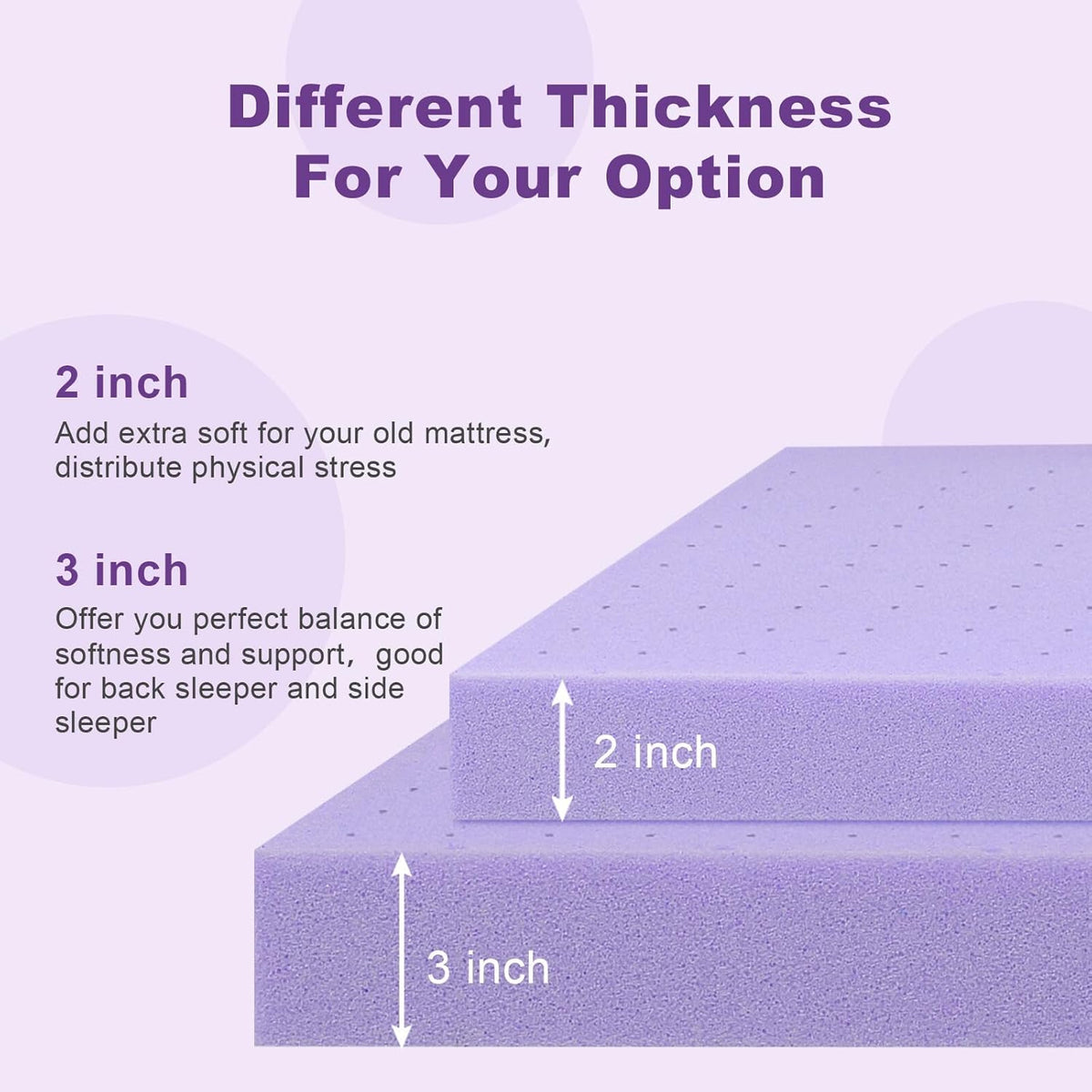 Different Thickness
For Your Option

2 inch
Add extra soft for your old mattress, distribute physical stress

3 inch
Offer you perfect balance of softness and support, good for back sleeper and side sleeper

2 inch

3 inch